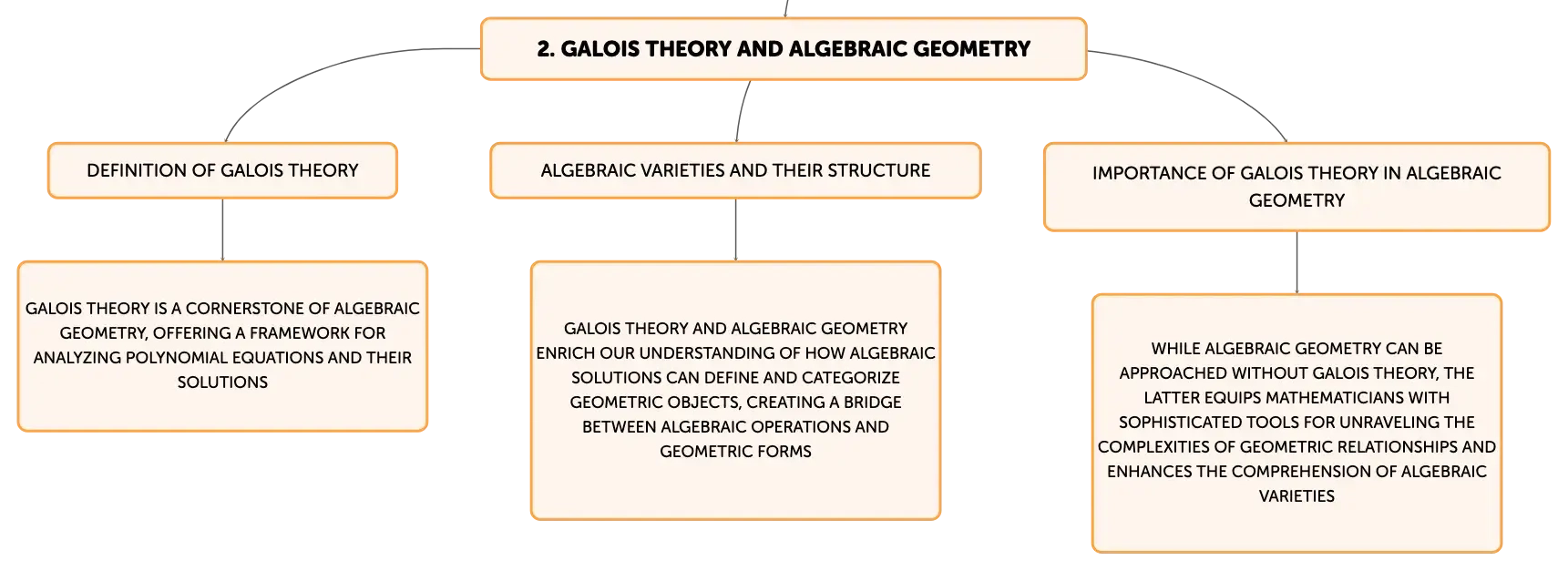 2. GALOIS THEORY AND ALGEBRAIC GEOMETRY

DEFINITION OF GALOIS THEORY

GALOIS THEORY IS A CORNERSTONE OF ALGEBRAIC GEOMETRY, OFFERING A FRAMEWORK FOR ANALYZING POLYNOMIAL EQUATIONS AND THEIR SOLUTIONS

ALGEBRAIC VARIETIES AND THEIR STRUCTURE

GALOIS THEORY AND ALGEBRAIC GEOMETRY ENRICH OUR UNDERSTANDING OF HOW ALGEBRAIC SOLUTIONS CAN DEFINE AND CATEGORIZE GEOMETRIC OBJECTS, CREATING A BRIDGE BETWEEN ALGEBRAIC OPERATIONS AND GEOMETRIC FORMS

IMPORTANCE OF GALOIS THEORY IN ALGEBRAIC GEOMETRY

WHILE ALGEBRAIC GEOMETRY CAN BE APPROACHED WITHOUT GALOIS THEORY, THE LATTER EQUIPS MATHEMATICIANS WITH SOPHISTICATED TOOLS FOR UNRAVELING THE COMPLEXITIES OF GEOMETRIC RELATIONSHIPS AND ENHANCES THE COMPREHENSION OF ALGEBRAIC VARIETIES